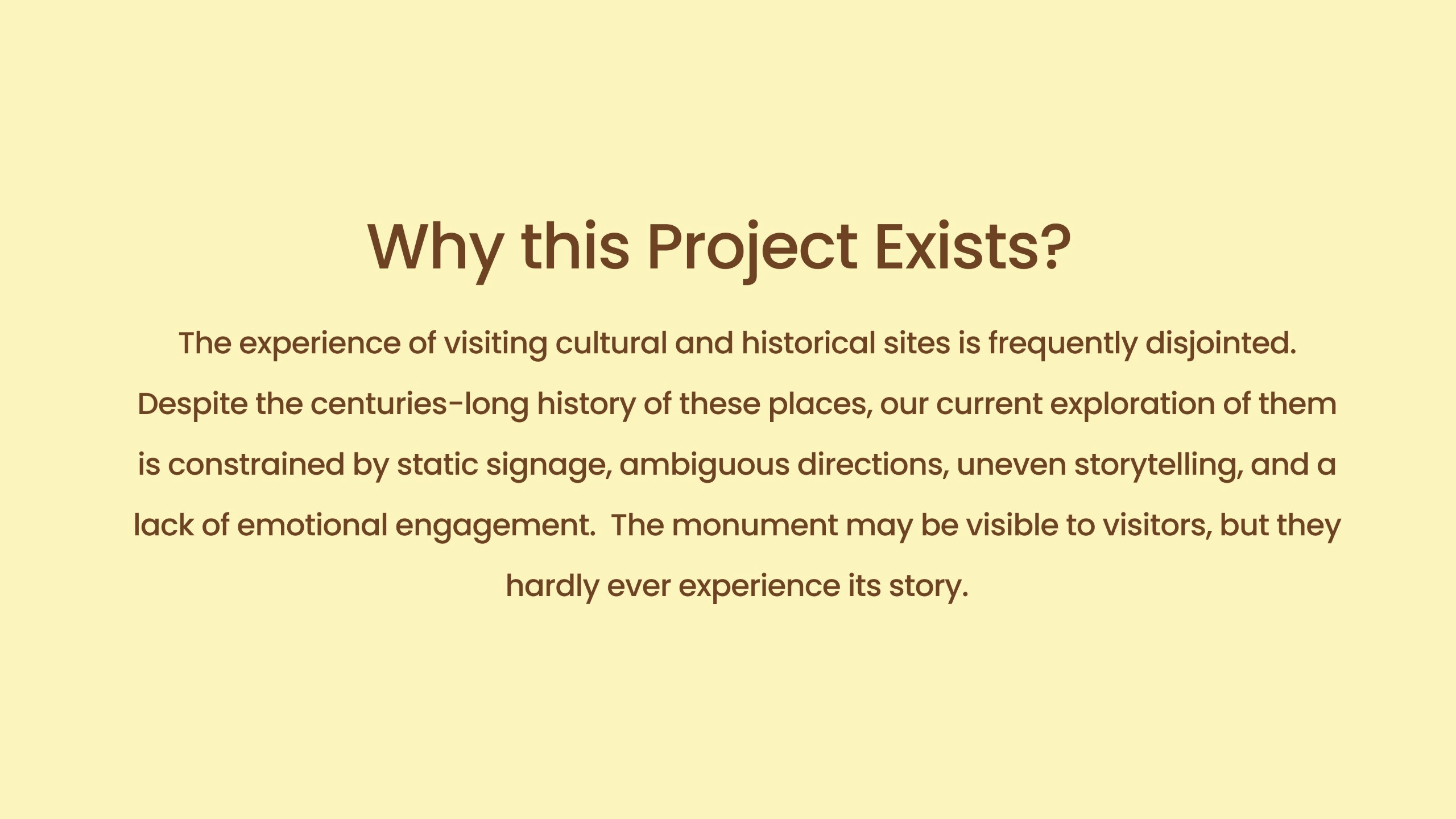 Why this Project Exists?

The experience of visiting cultural and historical sites is frequently disjointed. Despite the centuries-long history of these places, our current exploration of them is constrained by static signage, ambiguous directions, uneven storytelling, and a lack of emotional engagement.  The monument may be visible to visitors, but they hardly ever experience its story.